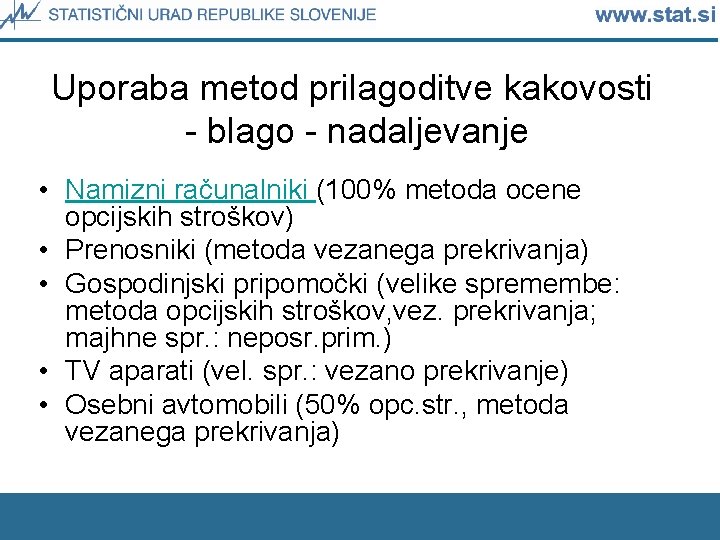 STATISTIČNI URAD REPUBLIKE SLOVENIJE www.stat.si

Uporaba metod prilagoditve kakovosti - blago - nadaljevanje

• Namizni računalniki (100% metoda ocene opcijskih stroškov)
• Prenosniki (metoda vezanega prekrivanja)
• Gospodinjski pripomočki (velike spremembe: metoda opcijskih stroškov,vez. prekrivanja; majhne spr.: neposr.prim.)
• TV aparati (vel. spr.: vezano prekrivanje)
• Osebni avtomobili (50% opc.str., metoda vezanega prekrivanja)